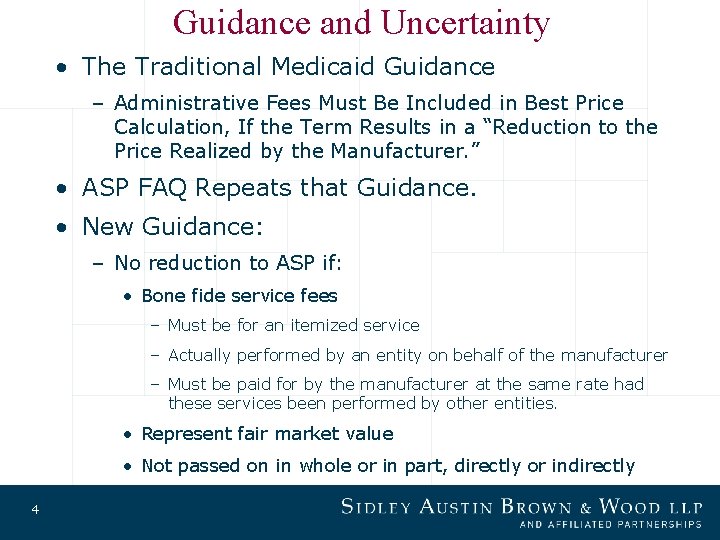 Guidance and Uncertainty

• The Traditional Medicaid Guidance

– Administrative Fees Must Be Included in Best Price Calculation, If the Term Results in a "Reduction to the Price Realized by the Manufacturer."

• ASP FAQ Repeats that Guidance.

• New Guidance:

– No reduction to ASP if:

• Bone fide service fees

– Must be for an itemized service

– Actually performed by an entity on behalf of the manufacturer

– Must be paid for by the manufacturer at the same rate had these services been performed by other entities.

• Represent fair market value

• Not passed on in whole or in part, directly or indirectly

4

SIDLEY AUSTIN BROWN & WOOD LLP
AND AFFILIATED PARTNERSHIPS